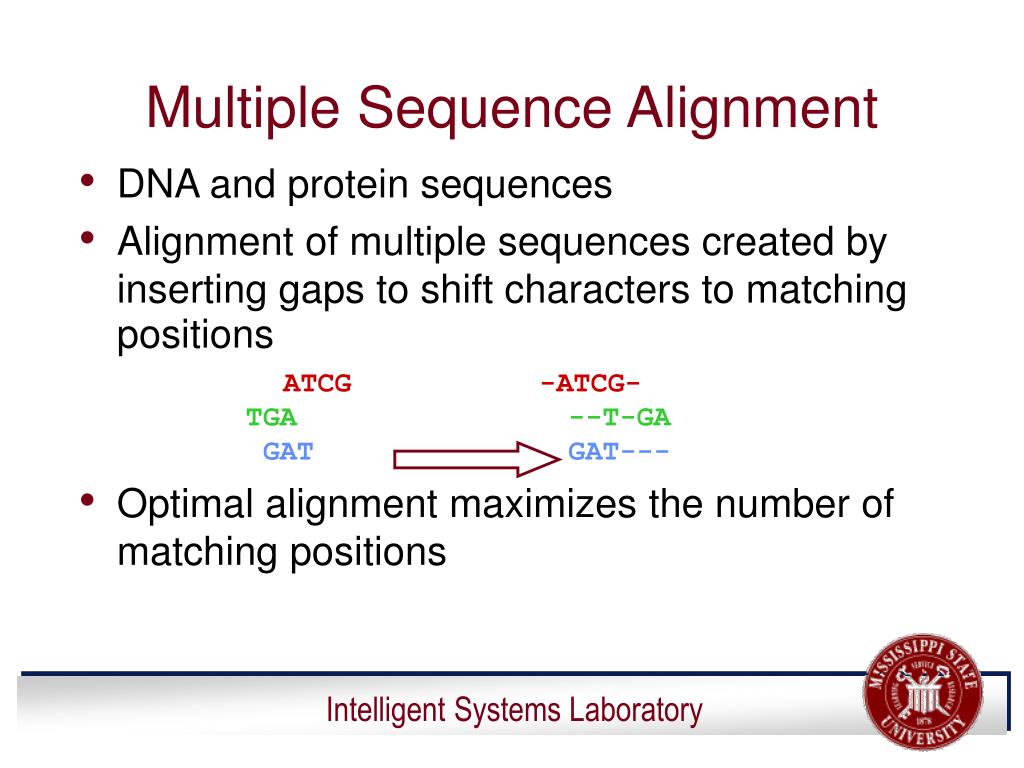 Multiple Sequence Alignment

• DNA and protein sequences

• Alignment of multiple sequences created by inserting gaps to shift characters to matching positions

ATCG
TGA
GAT

-ATCG-
--T-GA
GAT---

• Optimal alignment maximizes the number of matching positions

Intelligent Systems Laboratory

MISSISSIPPI STATE UNIVERSITY 1878